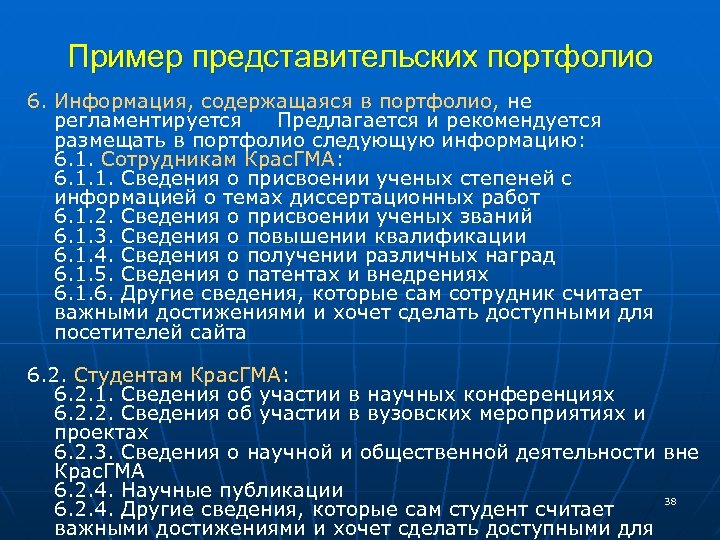 Пример представительских портфолио

6. Информация, содержащаяся в портфолио, не регламентируется Предлагается и рекомендуется размещать в портфолио следующую информацию:
6.1. Сотрудникам КрасГМА:
6.1.1. Сведения о присвоении ученых степеней с информацией о темах диссертационных работ
6.1.2. Сведения о присвоении ученых званий
6.1.3. Сведения о повышении квалификации
6.1.4. Сведения о получении различных наград
6.1.5. Сведения о патентах и внедрениях
6.1.6. Другие сведения, которые сам сотрудник считает важными достижениями и хочет сделать доступными для посетителей сайта

6.2. Студентам КрасГМА:
6.2.1. Сведения об участии в научных конференциях
6.2.2. Сведения об участии в вузовских мероприятиях и проектах
6.2.3. Сведения о научной и общественной деятельности вне КрасГМА
6.2.4. Научные публикации
6.2.4. Другие сведения, которые сам студент считает важными достижениями и хочет сделать доступными для

38